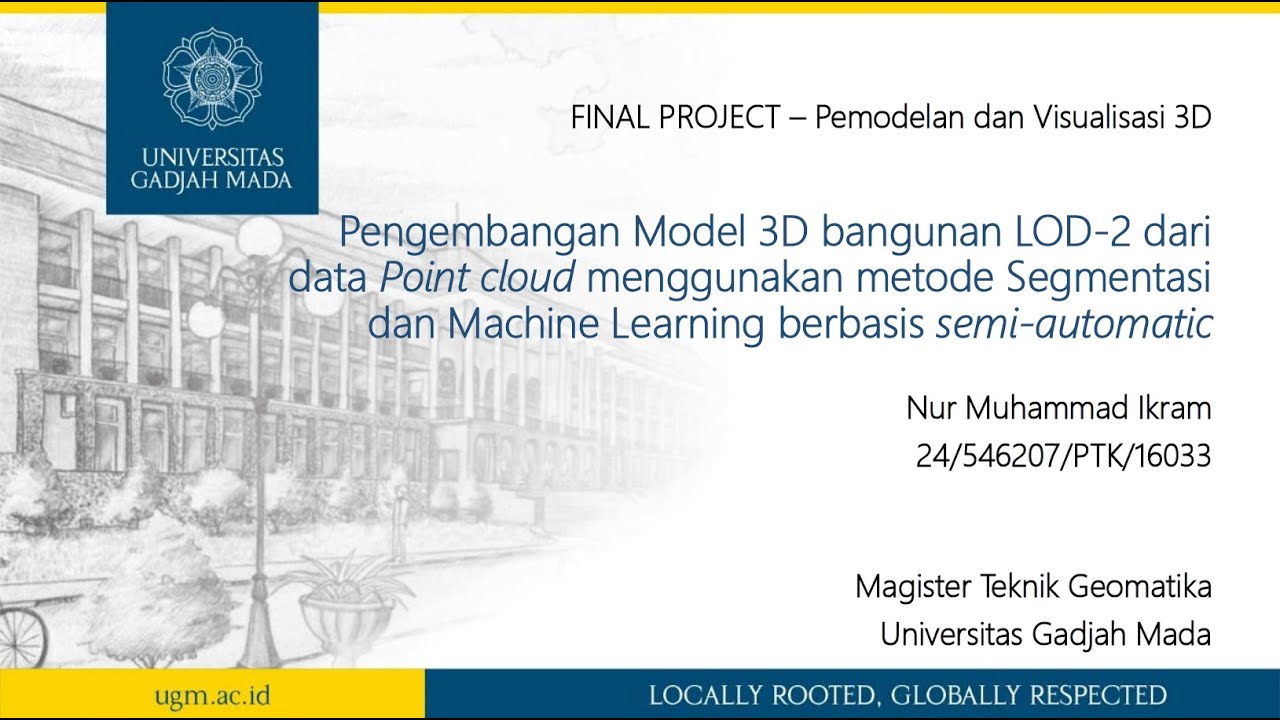 UNIVERSITAS GADJAH MADA

FINAL PROJECT – Pemodelan dan Visualisasi 3D

Pengembangan Model 3D bangunan LOD-2 dari data Point cloud menggunakan metode Segmentasi dan Machine Learning berbasis semi-automatic

Nur Muhammad Ikram
24/546207/PTK/16033

Magister Teknik Geomatika
Universitas Gadjah Mada

ugm.ac.id

LOCALLY ROOTED, GLOBALLY RESPECTED